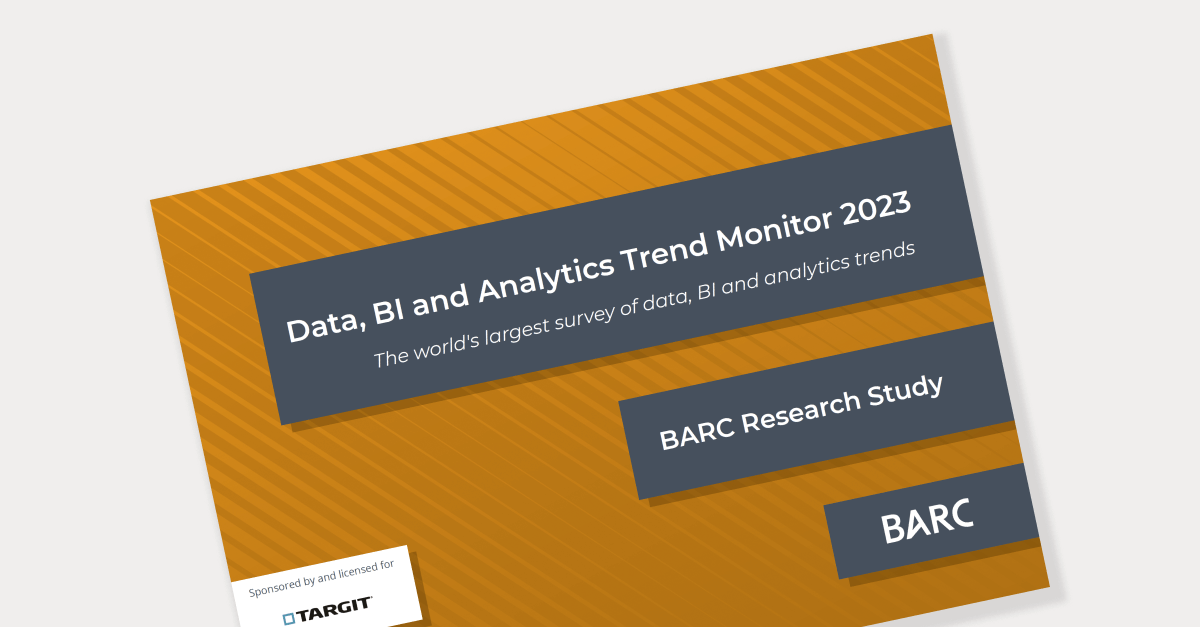 Data, BI and Analytics Trend Monitor 2023

The world's largest survey of data, BI and analytics trends

BARC Research Study

BARC

Sponsored by and licensed for

TARGIT